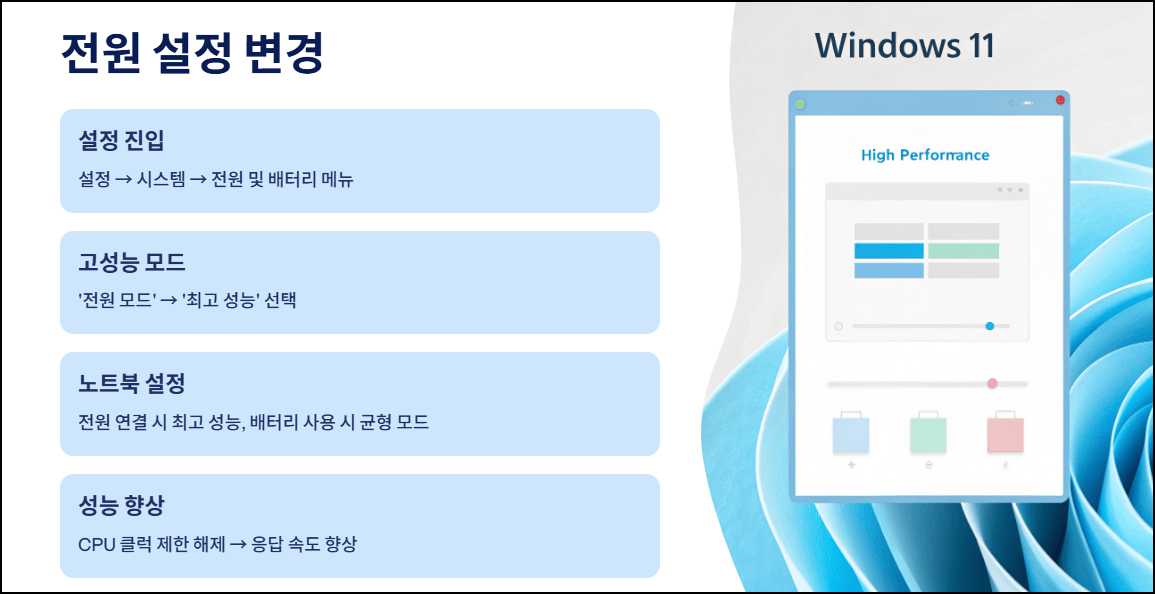 전원 설정 변경

설정 진입

설정 → 시스템 → 전원 및 배터리 메뉴

고성능 모드

'전원 모드' → '최고 성능' 선택

노트북 설정

전원 연결 시 최고 성능, 배터리 사용 시 균형 모드

성능 향상

CPU 클럭 제한 해제 → 응답 속도 향상

Windows 11

High Performance